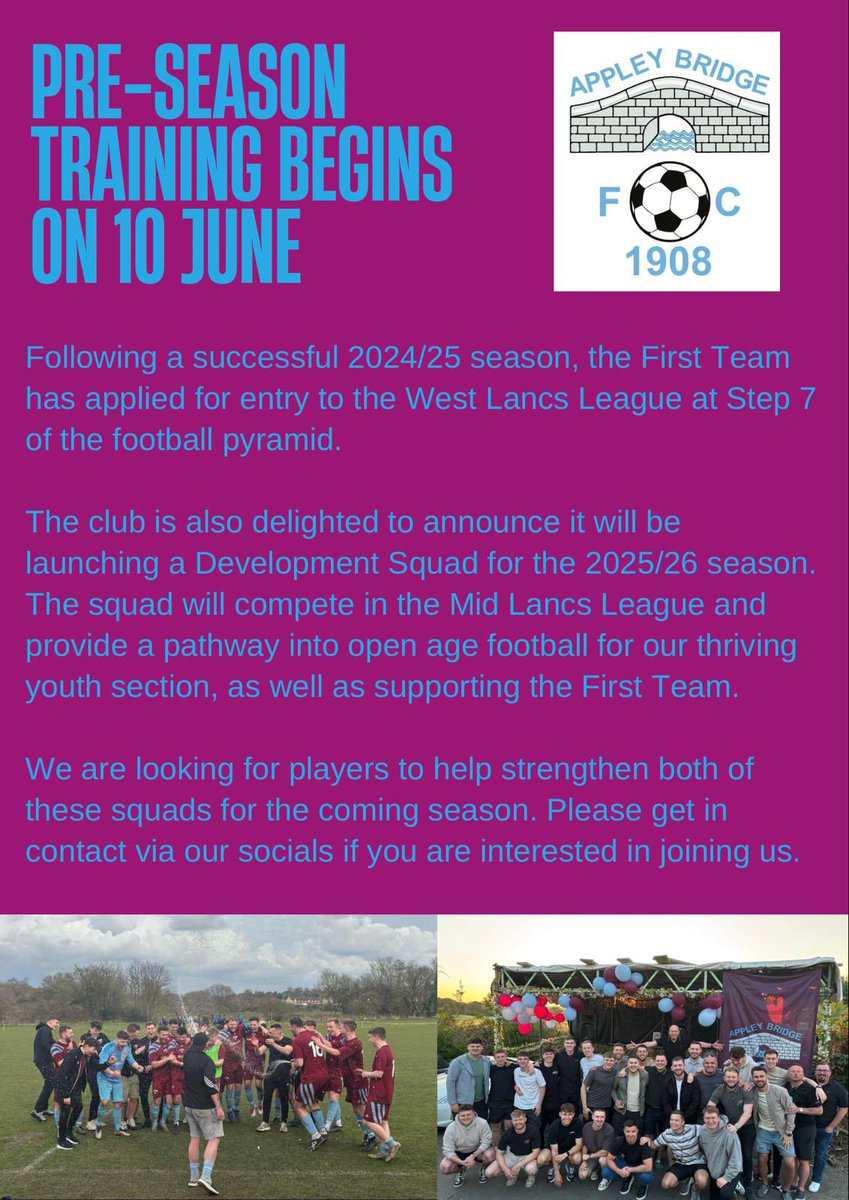 PRE-SEASON TRAINING BEGINS ON 10 JUNE

APPLEY BRIDGE
F C
1908

Following a successful 2024/25 season, the First Team has applied for entry to the West Lancs League at Step 7 of the football pyramid.

The club is also delighted to announce it will be launching a Development Squad for the 2025/26 season. The squad will compete in the Mid Lancs League and provide a pathway into open age football for our thriving youth section, as well as supporting the First Team.

We are looking for players to help strengthen both of these squads for the coming season. Please get in contact via our socials if you are interested in joining us.

APPLEY BRIDGE